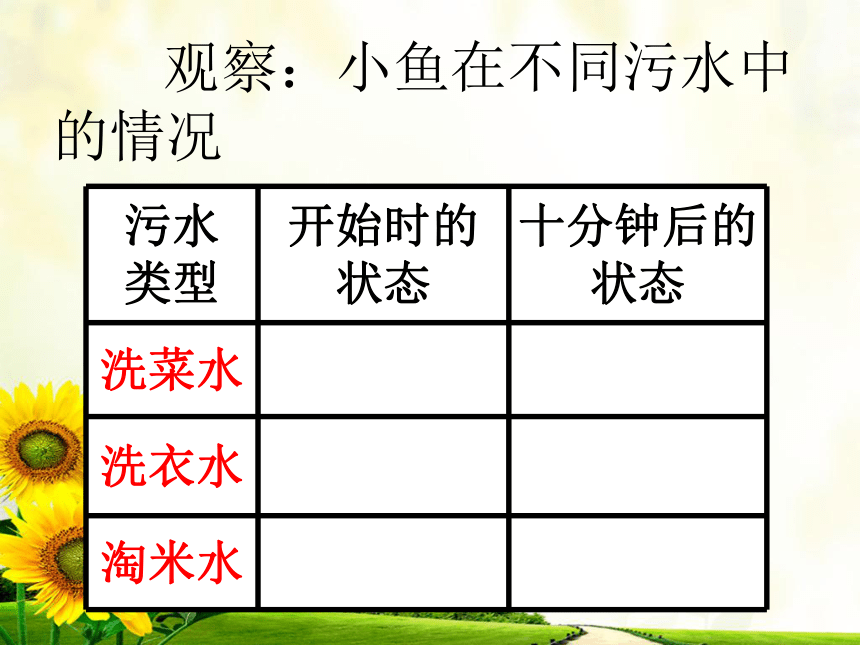 观察：小鱼在不同污水中的情况

| 污水类型 | 开始时的状态 | 十分钟后的状态 |
|---|---|---|
| 洗菜水 | | |
| 洗衣水 | | |
| 淘米水 | | |